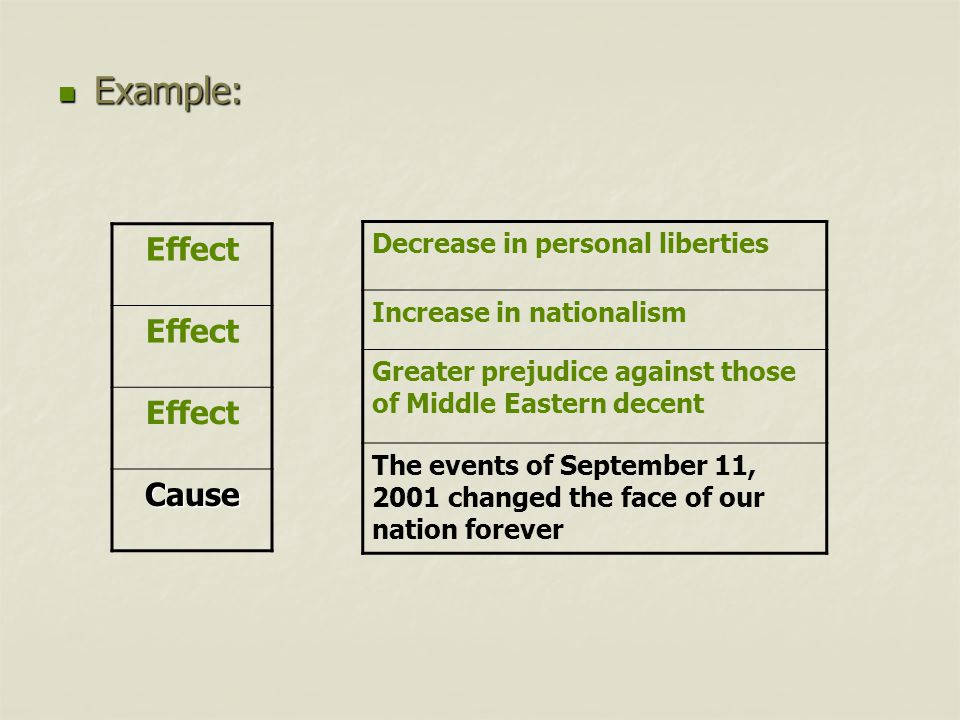 Example:

| Effect |
|---|
| Effect |
| Effect |
| Cause |

| Decrease in personal liberties |
|---|
| Increase in nationalism |
| Greater prejudice against those of Middle Eastern decent |
| The events of September 11, 2001 changed the face of our nation forever |